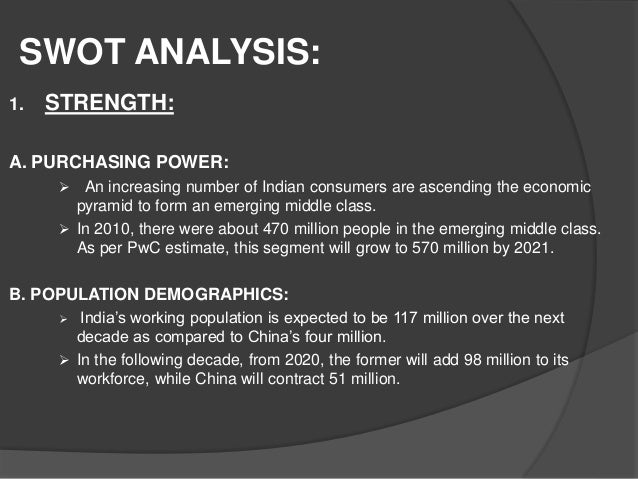 SWOT ANALYSIS:

1. STRENGTH:

A. PURCHASING POWER:

➢ An increasing number of Indian consumers are ascending the economic pyramid to form an emerging middle class.

➢ In 2010, there were about 470 million people in the emerging middle class. As per PwC estimate, this segment will grow to 570 million by 2021.

B. POPULATION DEMOGRAPHICS:

➢ India's working population is expected to be 117 million over the next decade as compared to China's four million.

➢ In the following decade, from 2020, the former will add 98 million to its workforce, while China will contract 51 million.